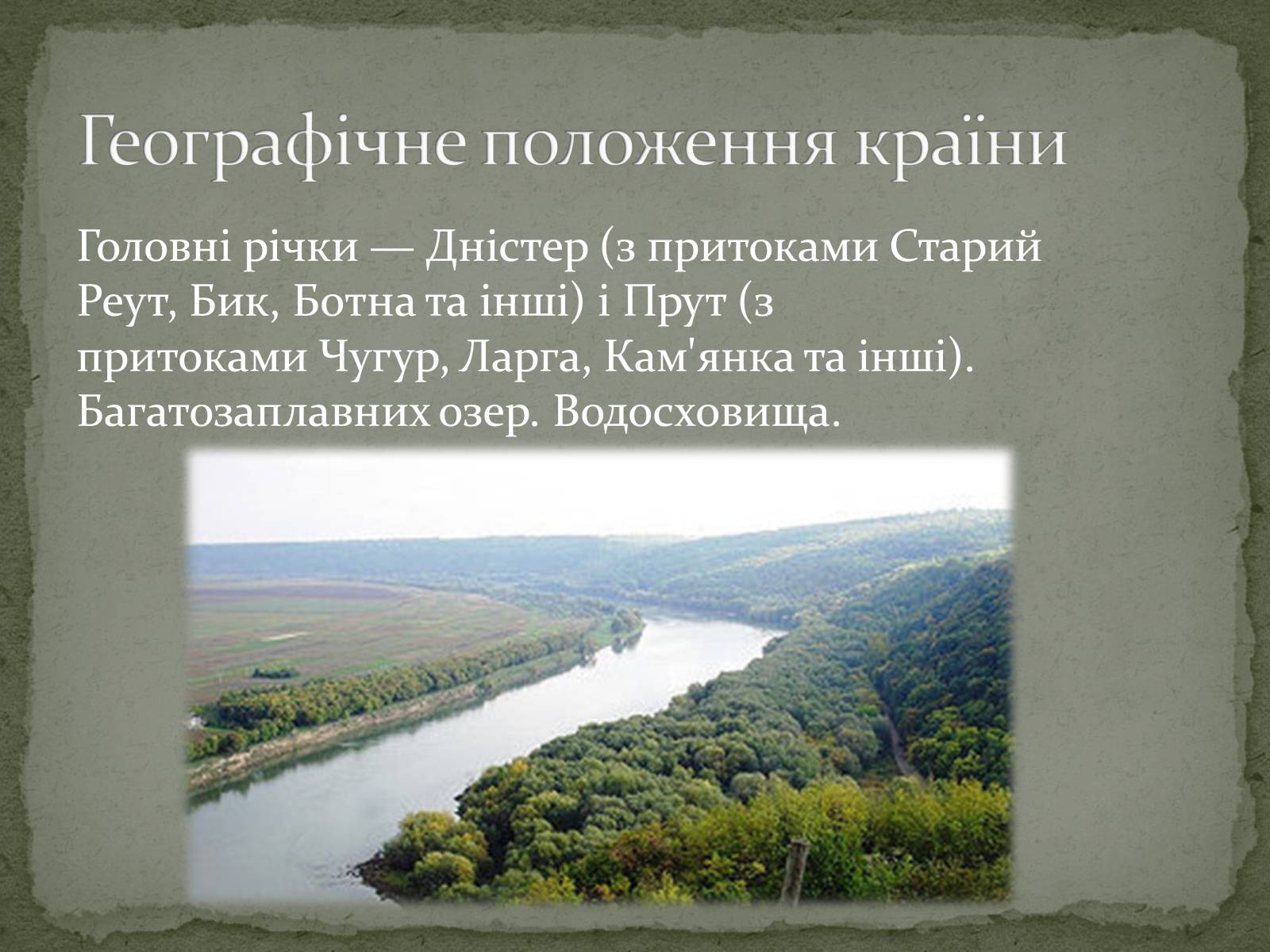 Географічне положення країни

Головні річки — Дністер (з притоками Старий Реут, Бик, Ботна та інші) і Прут (з притоками Чугур, Ларга, Кам'янка та інші). Багатозаплавних озер. Водосховища.